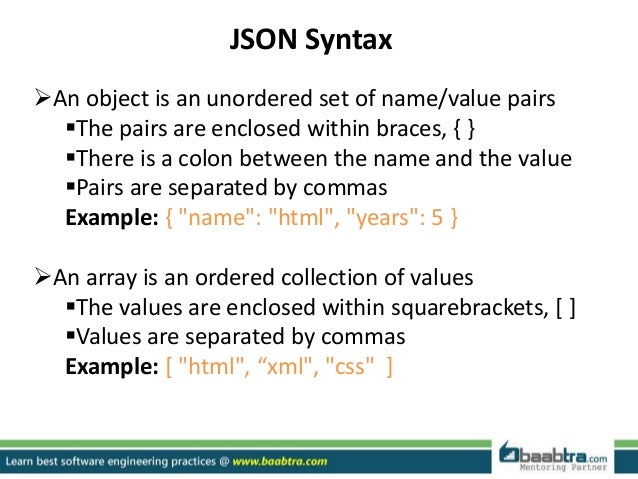 JSON Syntax

➢An object is an unordered set of name/value pairs
▪The pairs are enclosed within braces, { }
▪There is a colon between the name and the value
▪Pairs are separated by commas
Example: { "name": "html", "years": 5 }

➢An array is an ordered collection of values
▪The values are enclosed within squarebrackets, [ ]
▪Values are separated by commas
Example: [ "html", “xml", "css" ]

Learn best software engineering practices @ www.baabtra.com

baabtra.com
Mentoring Partner